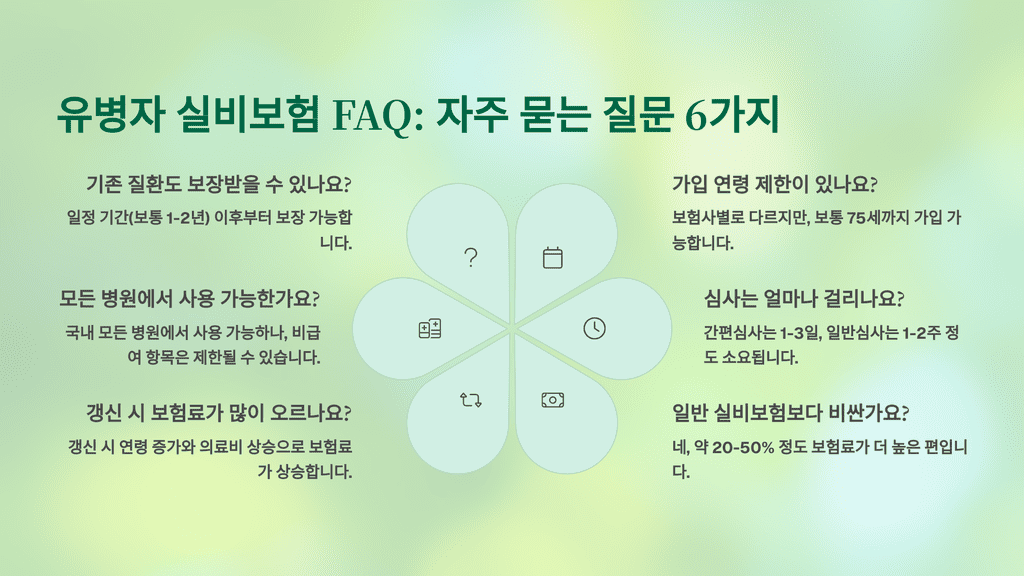 유병자 실비보험 FAQ: 자주 묻는 질문 6가지

기존 질환도 보장받을 수 있나요?

일정 기간(보통 1-2년) 이후부터 보장 가능합니다.

모든 병원에서 사용 가능한가요?

국내 모든 병원에서 사용 가능하나, 비급여 항목은 제한될 수 있습니다.

갱신 시 보험료가 많이 오르나요?

갱신 시 연령 증가와 의료비 상승으로 보험료가 상승합니다.

?

가입 연령 제한이 있나요?

보험사별로 다르지만, 보통 75세까지 가입 가능합니다.

심사는 얼마나 걸리나요?

간편심사는 1-3일, 일반심사는 1-2주 정도 소요됩니다.

일반 실비보험보다 비싼가요?

네, 약 20-50% 정도 보험료가 더 높은 편입니다.